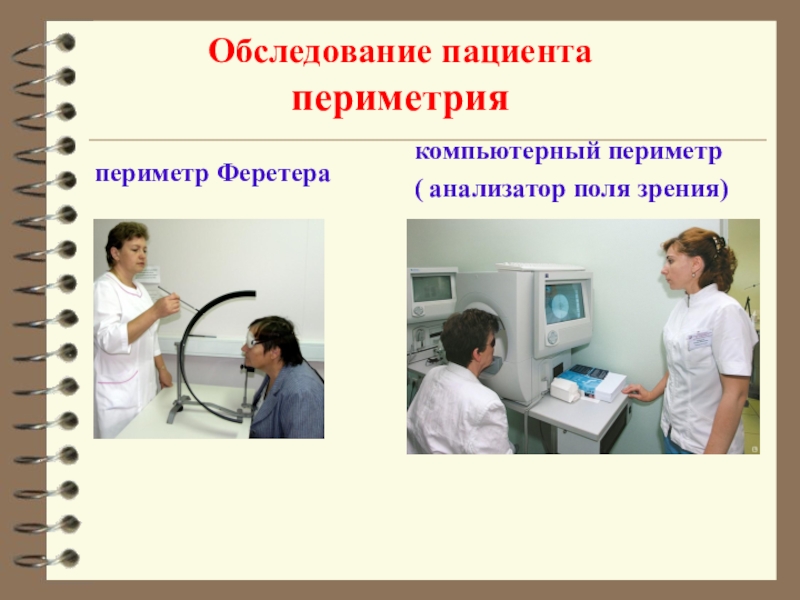 Обследование пациента
периметрия

периметр Феретера

компьютерный периметр
( анализатор поля зрения)